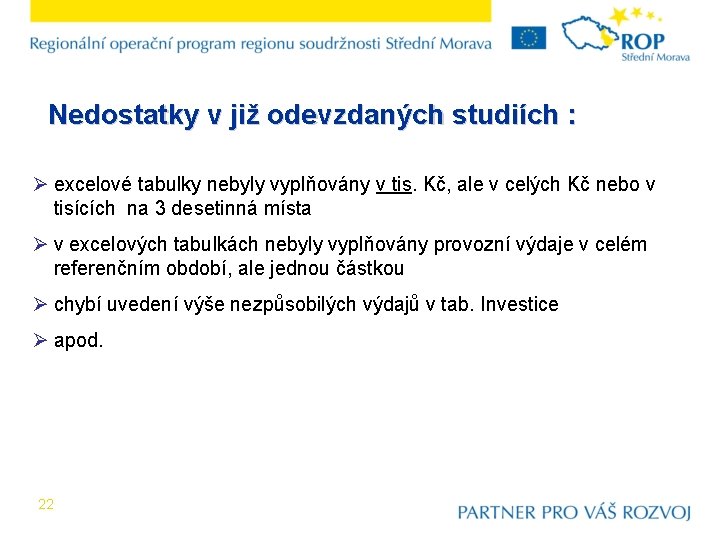 Regionální operační program regionu soudržnosti Střední Morava

ROP
Střední Morava

Nedostatky v již odevzdaných studiích :

➢ excelové tabulky nebyly vyplňovány v tis. Kč, ale v celých Kč nebo v tisících na 3 desetinná místa

➢ v excelových tabulkách nebyly vyplňovány provozní výdaje v celém referenčním období, ale jednou částkou

➢ chybí uvedení výše nezpůsobilých výdajů v tab. Investice

➢ apod.

22

PARTNER PRO VÁŠ ROZVOJ